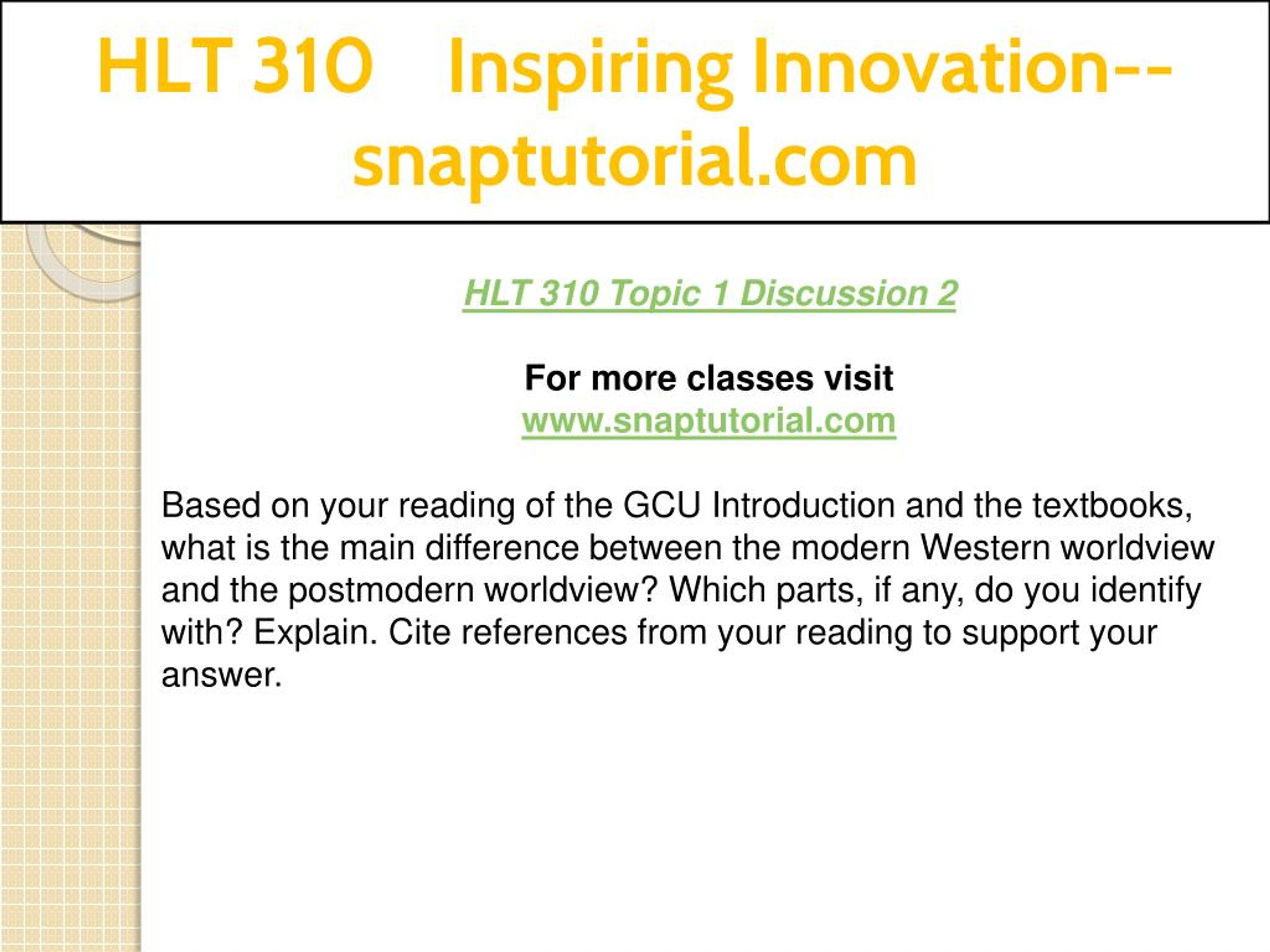 HLT 310 Inspiring Innovation--snaptutorial.com

HLT 310 Topic 1 Discussion 2

For more classes visit
www.snaptutorial.com

Based on your reading of the GCU Introduction and the textbooks, what is the main difference between the modern Western worldview and the postmodern worldview? Which parts, if any, do you identify with? Explain. Cite references from your reading to support your answer.